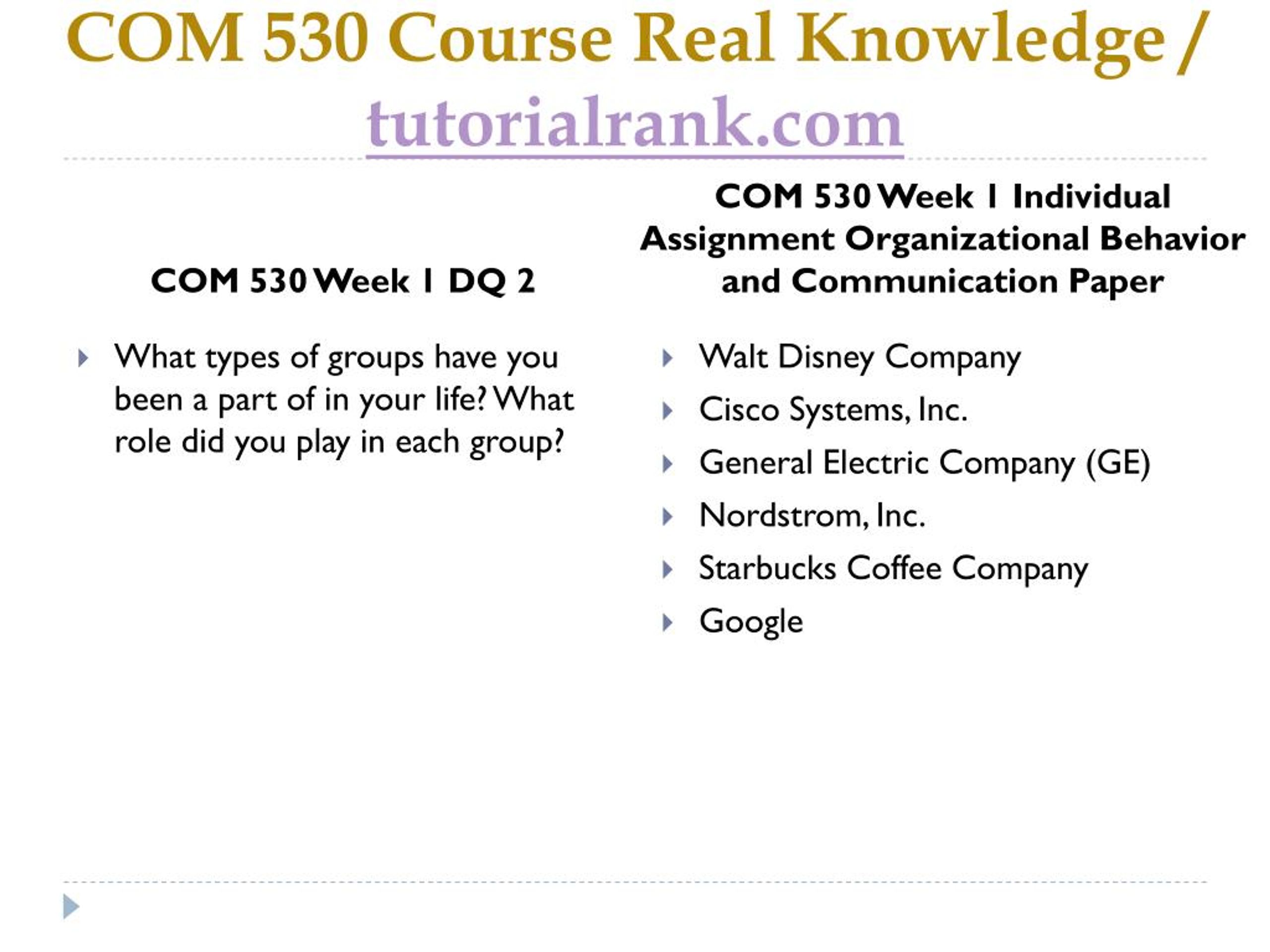 COM 530 Course Real Knowledge / tutorialrank.com

COM 530 Week 1 DQ 2

What types of groups have you been a part of in your life? What role did you play in each group?

COM 530 Week 1 Individual Assignment Organizational Behavior and Communication Paper

Walt Disney Company

Cisco Systems, Inc.

General Electric Company (GE)

Nordstrom, Inc.

Starbucks Coffee Company

Google